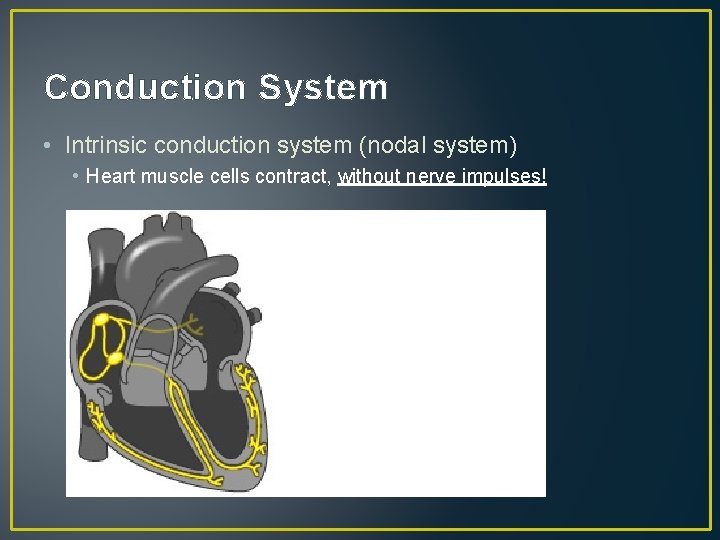 Conduction System

• Intrinsic conduction system (nodal system)
  • Heart muscle cells contract, without nerve impulses!